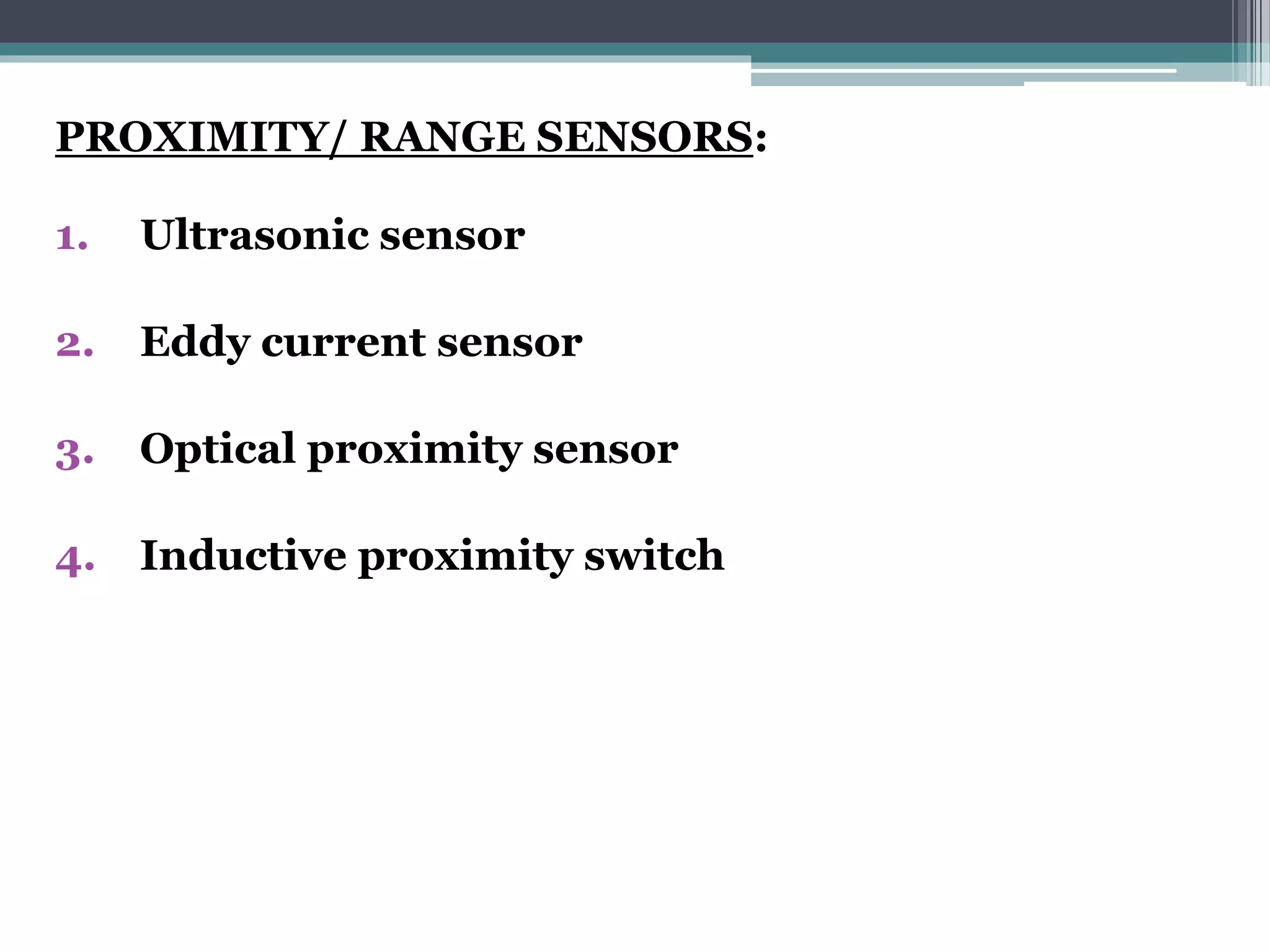 PROXIMITY/ RANGE SENSORS:

1. Ultrasonic sensor

2. Eddy current sensor

3. Optical proximity sensor

4. Inductive proximity switch